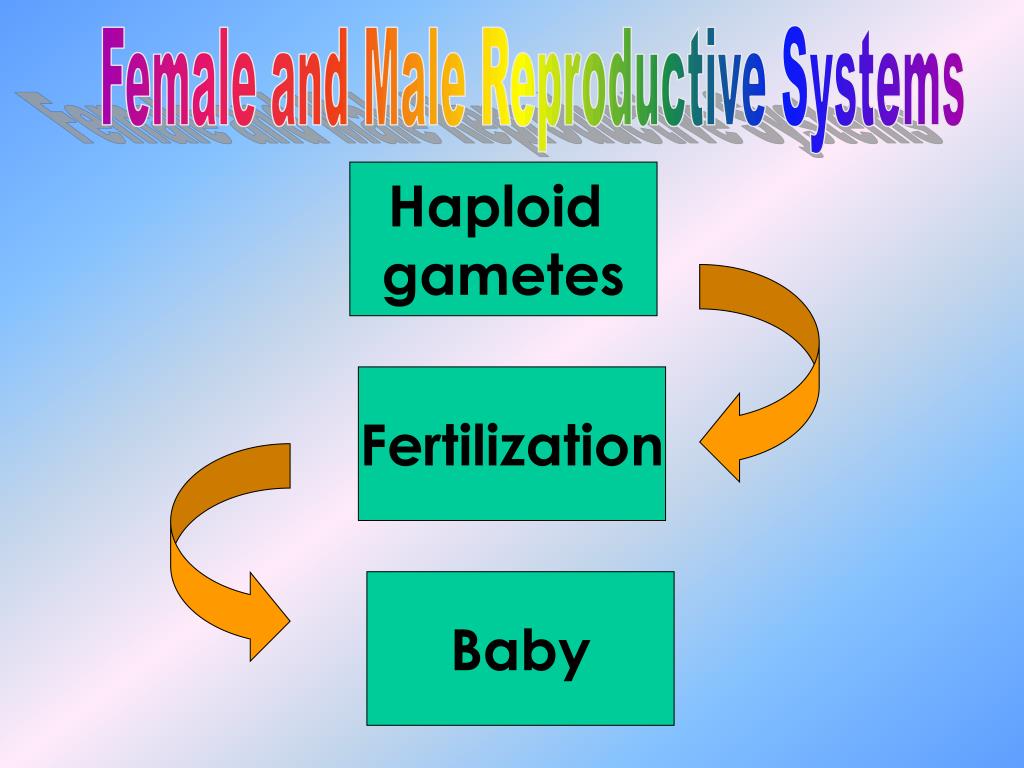 Female and Male Reproductive Systems

Haploid gametes

Fertilization

Baby